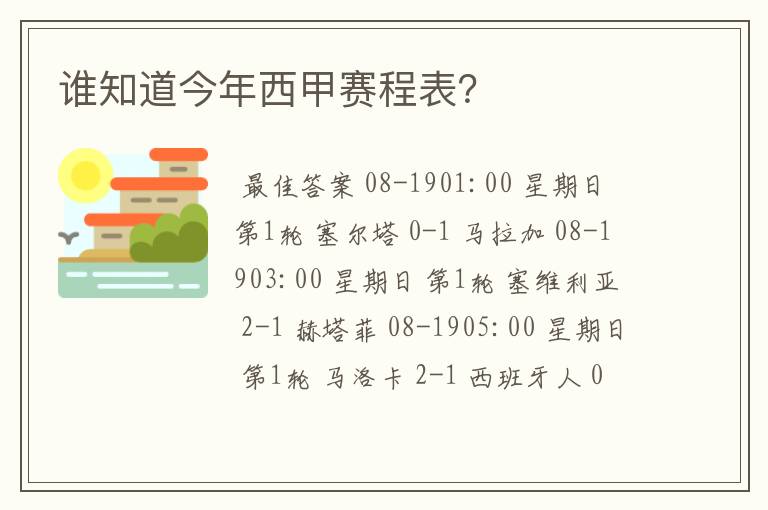 谁知道今年西甲赛程表?

最佳答案 08-1901:00 星期日 第1轮 塞尔塔 0-1 马拉加 08-1903:00 星期日 第1轮 塞维利亚 2-1 赫塔菲 08-1905:00 星期日 第1轮 马洛卡 2-1 西班牙人 0